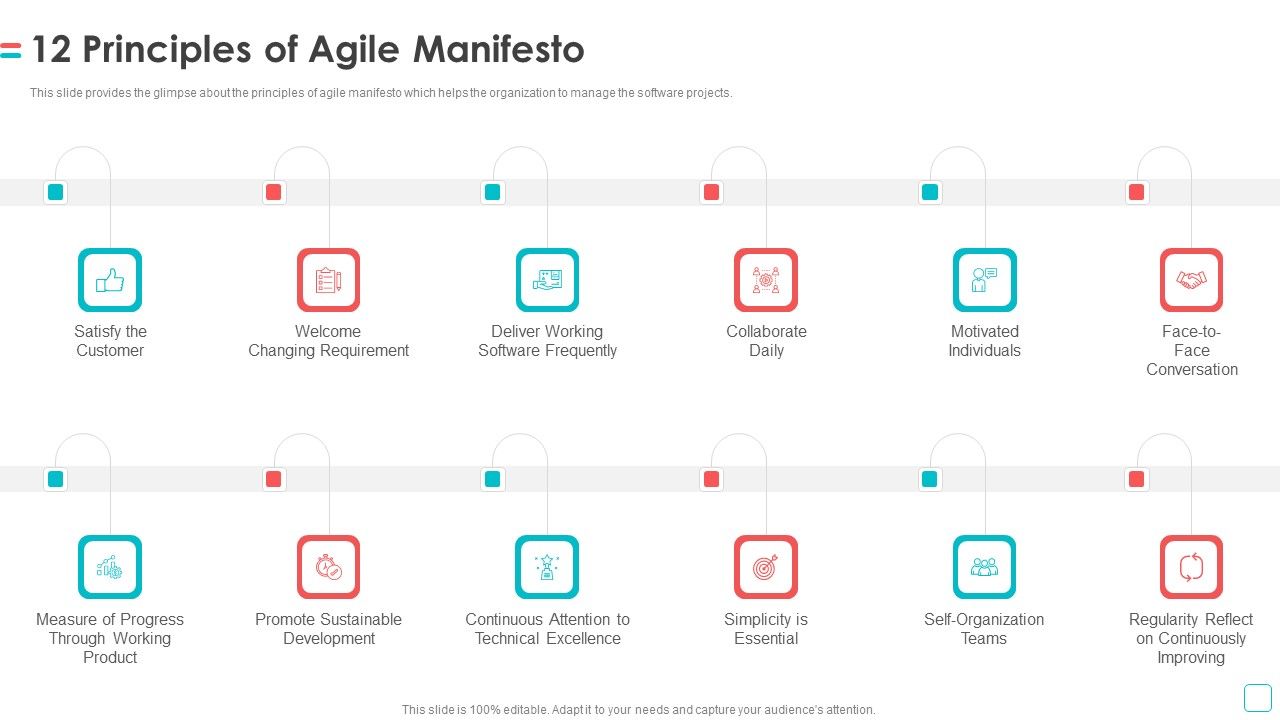 12 Principles of Agile Manifesto

This slide provides the glimpse about the principles of agile manifesto which helps the organization to manage the software projects.

Satisfy the Customer

Welcome Changing Requirement

Deliver Working Software Frequently

Collaborate Daily

Motivated Individuals

Face-to-Face Conversation

Measure of Progress Through Working Product

Promote Sustainable Development

Continuous Attention to Technical Excellence

Simplicity is Essential

Self-Organization Teams

Regularity Reflect on Continuously Improving

This slide is 100% editable. Adapt it to your needs and capture your audience's attention.